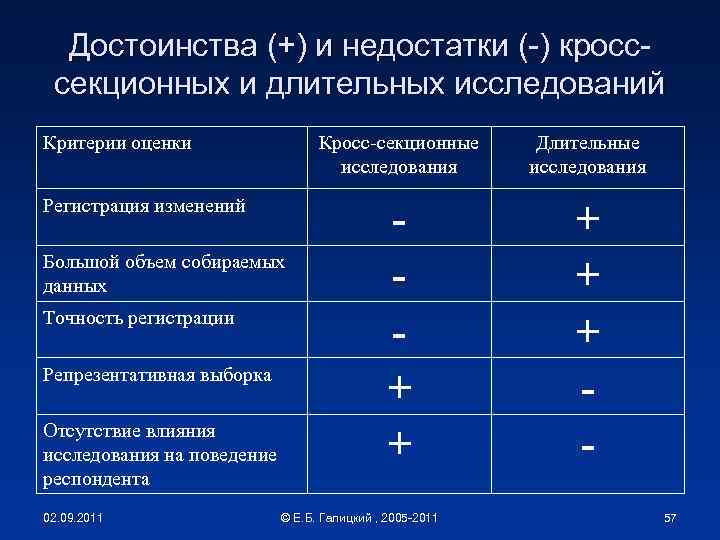 Достоинства (+) и недостатки (-) кросс-секционных и длительных исследований

| Критерии оценки | Кросс-секционные исследования | Длительные исследования |
|---|---|---|
| Регистрация изменений | - | + |
| Большой объем собираемых данных | - | + |
| Точность регистрации | - | + |
| Репрезентативная выборка | + | - |
| Отсутствие влияния исследования на поведение респондента | + | - |

02.09.2011

© Е.Б. Галицкий , 2005-2011

57